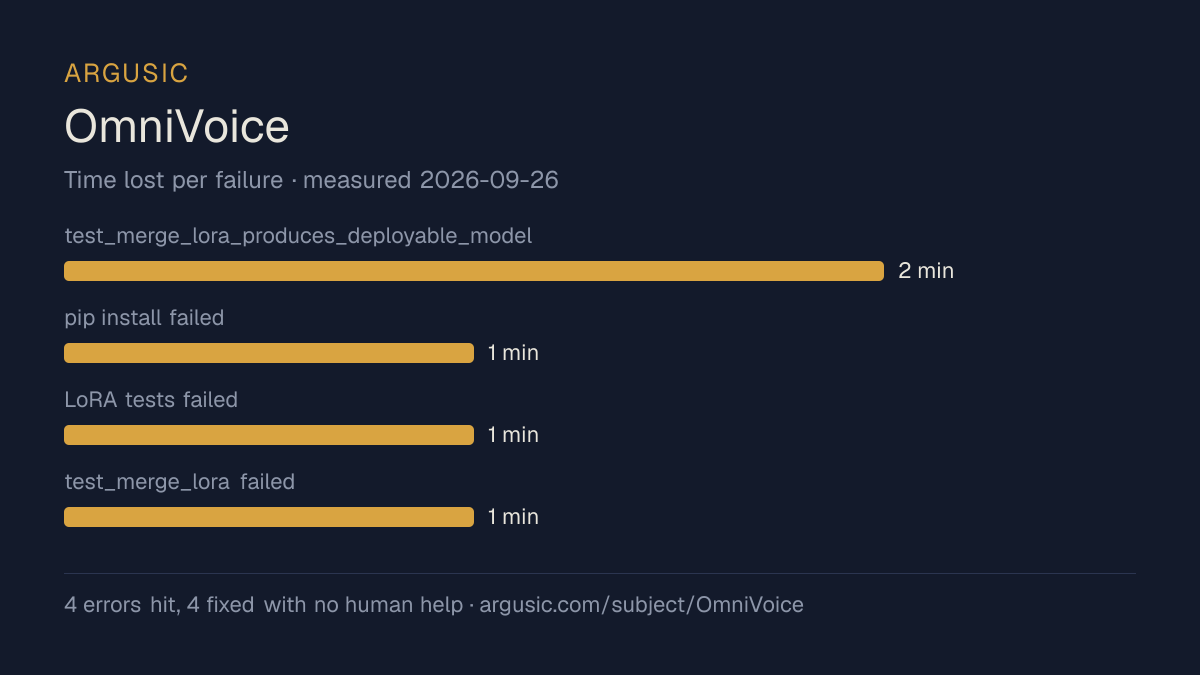 ARGUSIC

OmniVoice

Time lost per failure · measured 2026-09-26

test_merge_lora_produces_deployable_model

2 min

pip install failed

1 min

LoRA tests failed

1 min

test_merge_lora failed

1 min

4 errors hit, 4 fixed with no human help · argusic.com/subject/OmniVoice